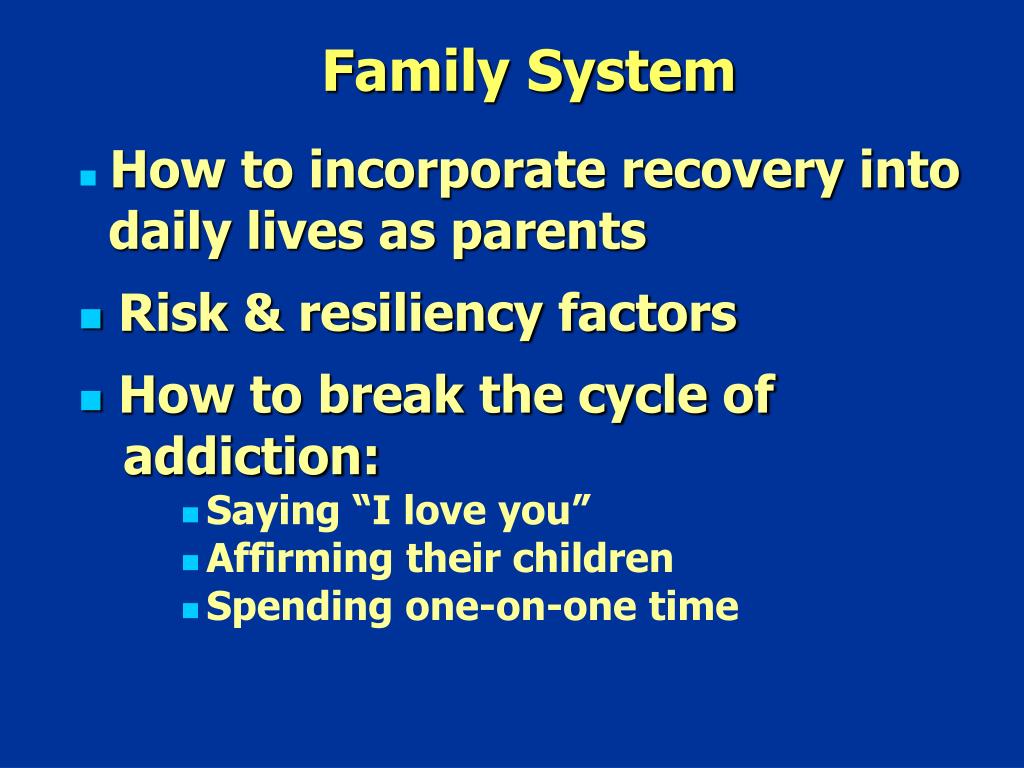 Family System

- How to incorporate recovery into daily lives as parents
- Risk & resiliency factors
- How to break the cycle of addiction:
  - Saying “I love you”
  - Affirming their children
  - Spending one-on-one time